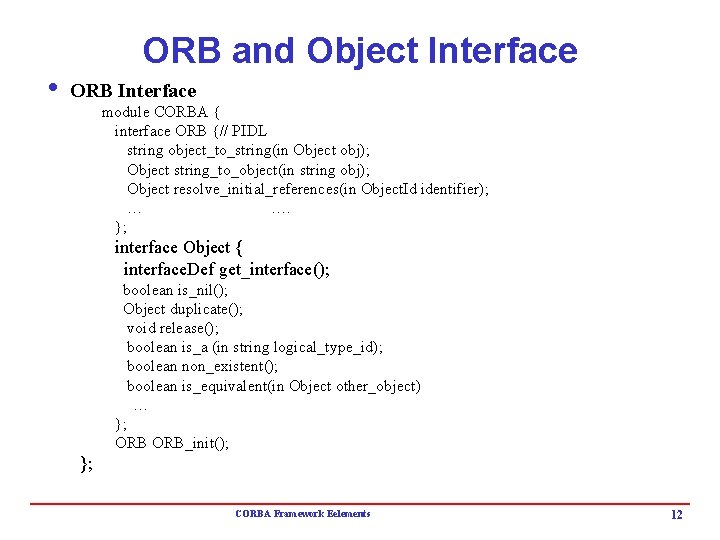 ORB and Object Interface

• ORB Interface

module CORBA {
interface ORB {// PIDL
string object_to_string(in Object obj);
Object string_to_object(in string obj);
Object resolve_initial_references(in ObjectId identifier);
… ….
};
interface Object {
interfaceDef get_interface();
boolean is_nil();
Object duplicate();
void release();
boolean is_a (in string logical_type_id);
boolean non_existent();
boolean is_equivalent(in Object other_object)
…
};
ORB ORB_init();
};

CORBA Framework Elements

12